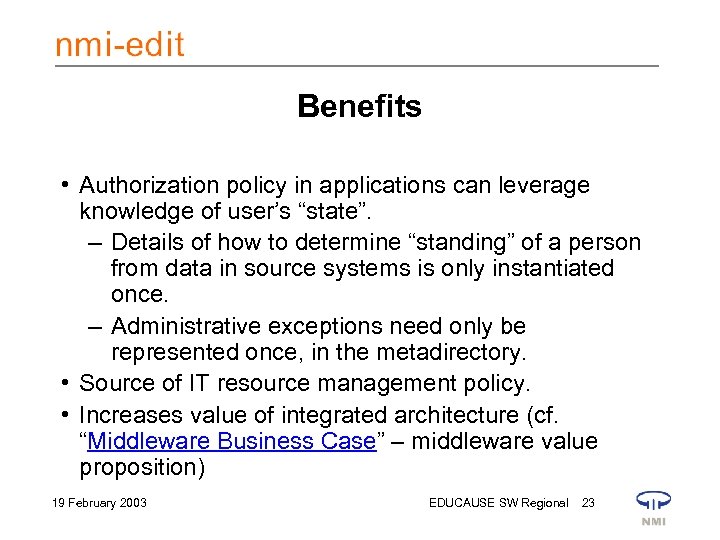 nmi-edit

Benefits

• Authorization policy in applications can leverage knowledge of user's "state".
– Details of how to determine "standing" of a person from data in source systems is only instantiated once.
– Administrative exceptions need only be represented once, in the metadirectory.
• Source of IT resource management policy.
• Increases value of integrated architecture (cf. "Middleware Business Case" – middleware value proposition)

19 February 2003

EDUCAUSE SW Regional 23

NMI